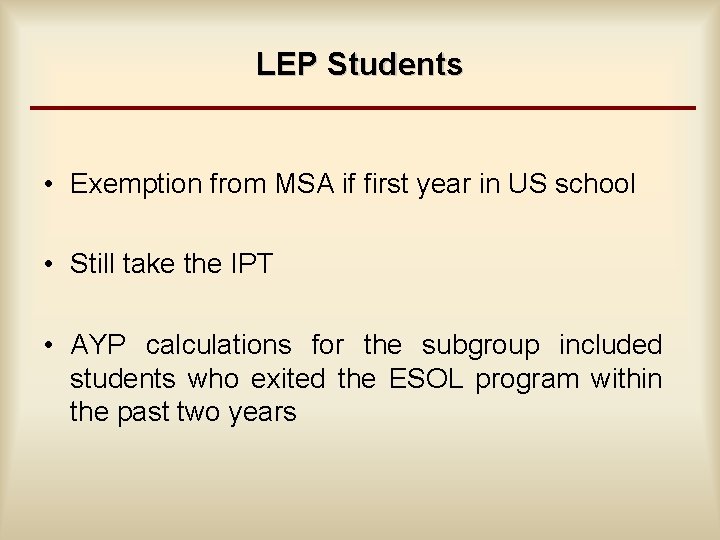 LEP Students

• Exemption from MSA if first year in US school

• Still take the IPT

• AYP calculations for the subgroup included students who exited the ESOL program within the past two years